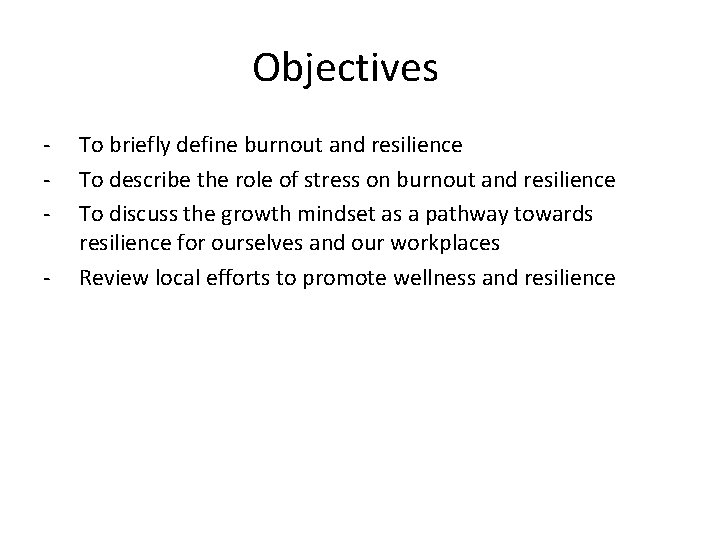 Objectives

- To briefly define burnout and resilience
- To describe the role of stress on burnout and resilience
- To discuss the growth mindset as a pathway towards resilience for ourselves and our workplaces
- Review local efforts to promote wellness and resilience